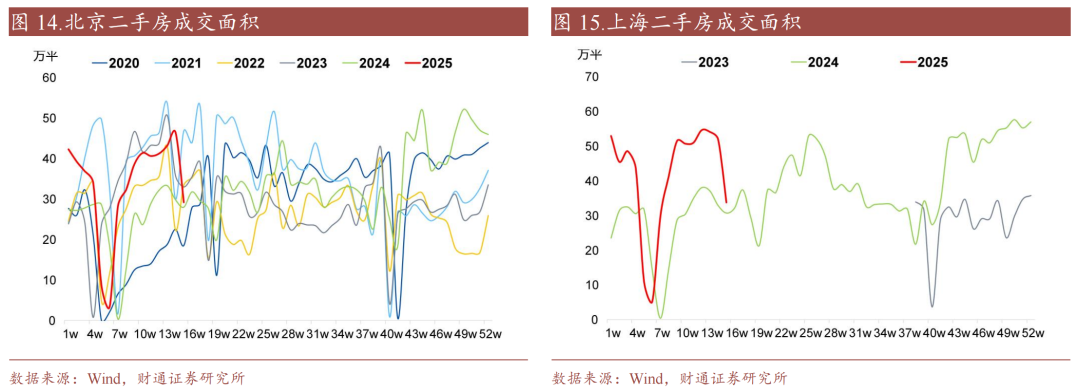 图 14.北京二手房成交面积

万平

2020 2021 2022 2023 2024 2025

60
50
40
30
20
10
0

1w 4w 7w 10w 13w 16w 19w 22w 25w 28w 31w 34w 37w 40w 43w 46w 49w 52w

数据来源：Wind，财通证券研究所

图 15.上海二手房成交面积

万平

2023 2024 2025

70
60
50
40
30
20
10
0

1w 4w 7w 10w 13w 16w 19w 22w 25w 28w 31w 34w 37w 40w 43w 46w 49w 52w

数据来源：Wind，财通证券研究所